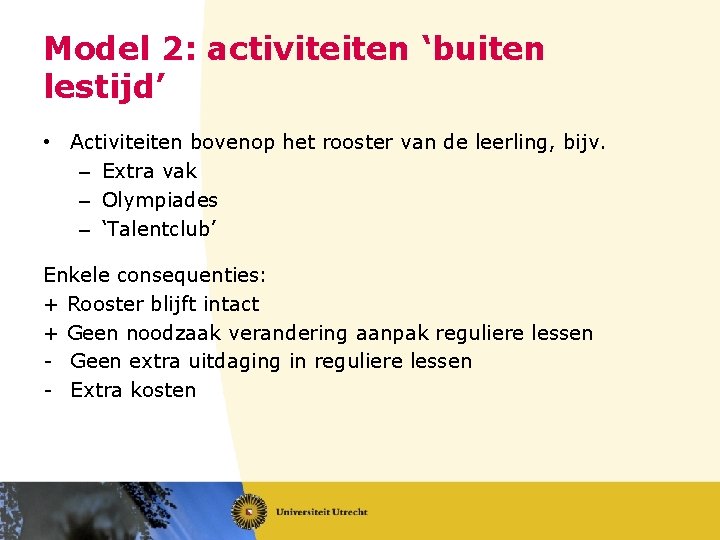 Model 2: activiteiten ‘buiten lestijd’

• Activiteiten bovenop het rooster van de leerling, bijv.
– Extra vak
– Olympiades
– ‘Talentclub’

Enkele consequenties:
+ Rooster blijft intact
+ Geen noodzaak verandering aanpak reguliere lessen
- Geen extra uitdaging in reguliere lessen
- Extra kosten

Universiteit Utrecht